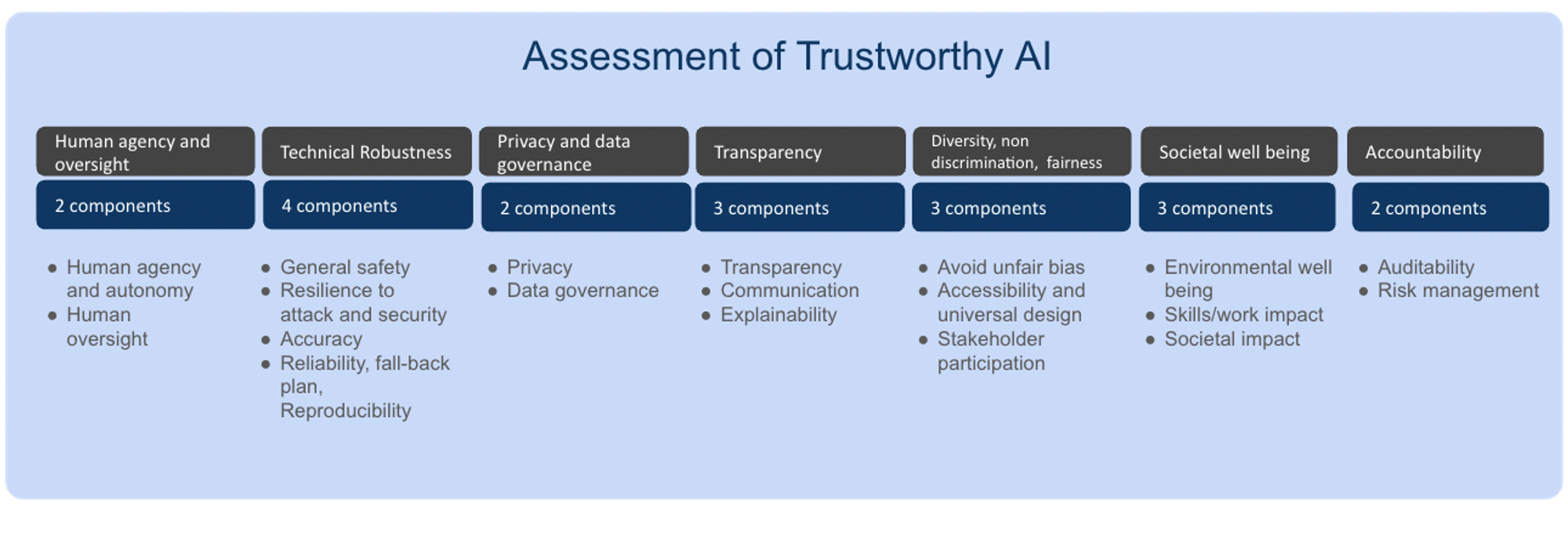 Assessment of Trustworthy AI

Human agency and oversight

2 components

- Human agency and autonomy
- Human oversight

Technical Robustness

4 components

- General safety
- Resilience to attack and security
- Accuracy
- Reliability, fall-back plan, Reproducibility

Privacy and data governance

2 components

- Privacy
- Data governance

Transparency

3 components

- Transparency
- Communication
- Explainability

Diversity, non discrimination, fairness

3 components

- Avoid unfair bias
- Accessibility and universal design
- Stakeholder participation

Societal well being

3 components

- Environmental well being
- Skills/work impact
- Societal impact

Accountability

2 components

- Auditability
- Risk management